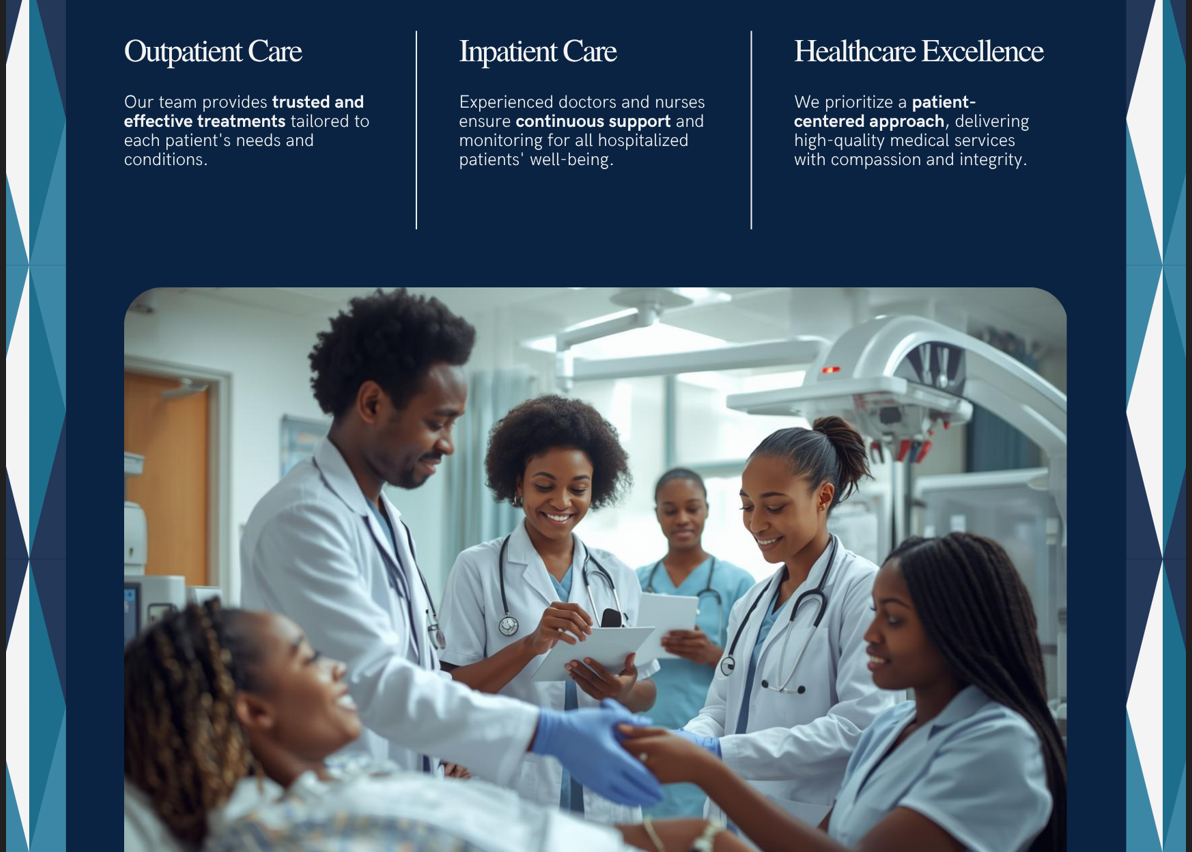 Outpatient Care

Our team provides trusted and effective treatments tailored to each patient's needs and conditions.

Inpatient Care

Experienced doctors and nurses ensure continuous support and monitoring for all hospitalized patients' well-being.

Healthcare Excellence

We prioritize a patient-centered approach, delivering high-quality medical services with compassion and integrity.